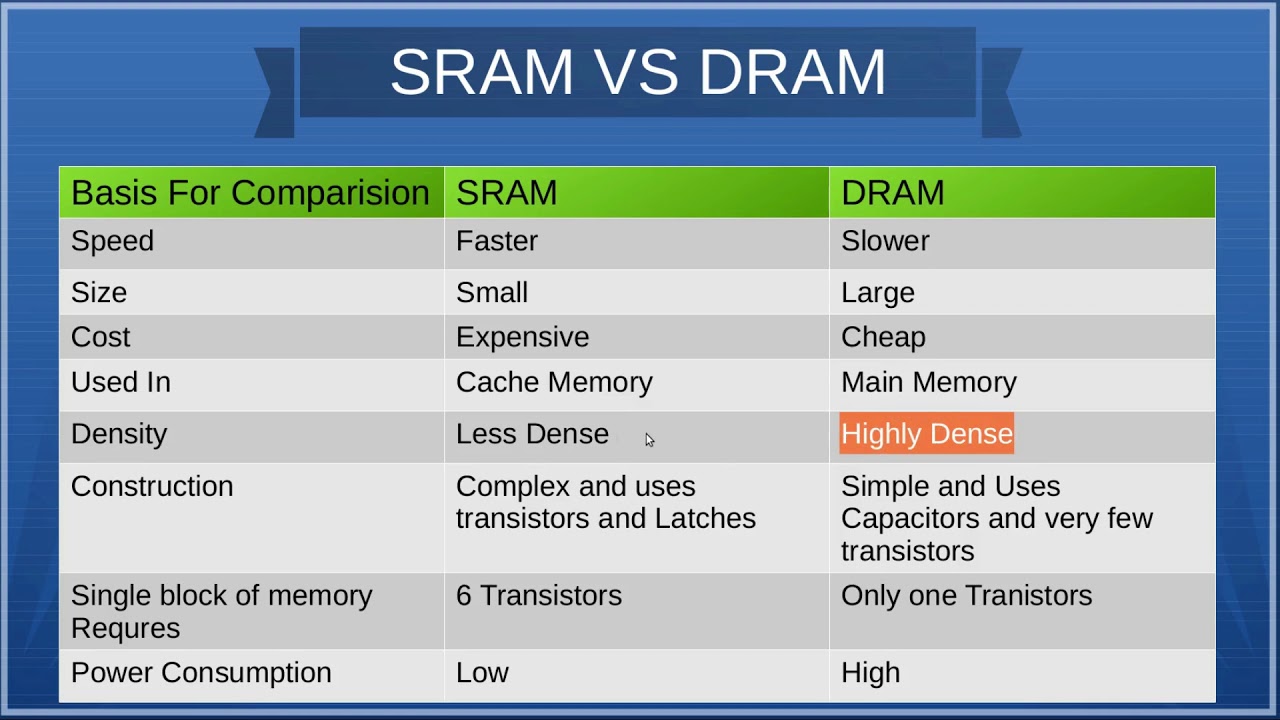 SRAM VS DRAM

| Basis For Comparision | SRAM | DRAM |
|---|---|---|
| Speed | Faster | Slower |
| Size | Small | Large |
| Cost | Expensive | Cheap |
| Used In | Cache Memory | Main Memory |
| Density | Less Dense | Highly Dense |
| Construction | Complex and uses transistors and Latches | Simple and Uses Capacitors and very few transistors |
| Single block of memory Requres | 6 Transistors | Only one Tranistors |
| Power Consumption | Low | High |